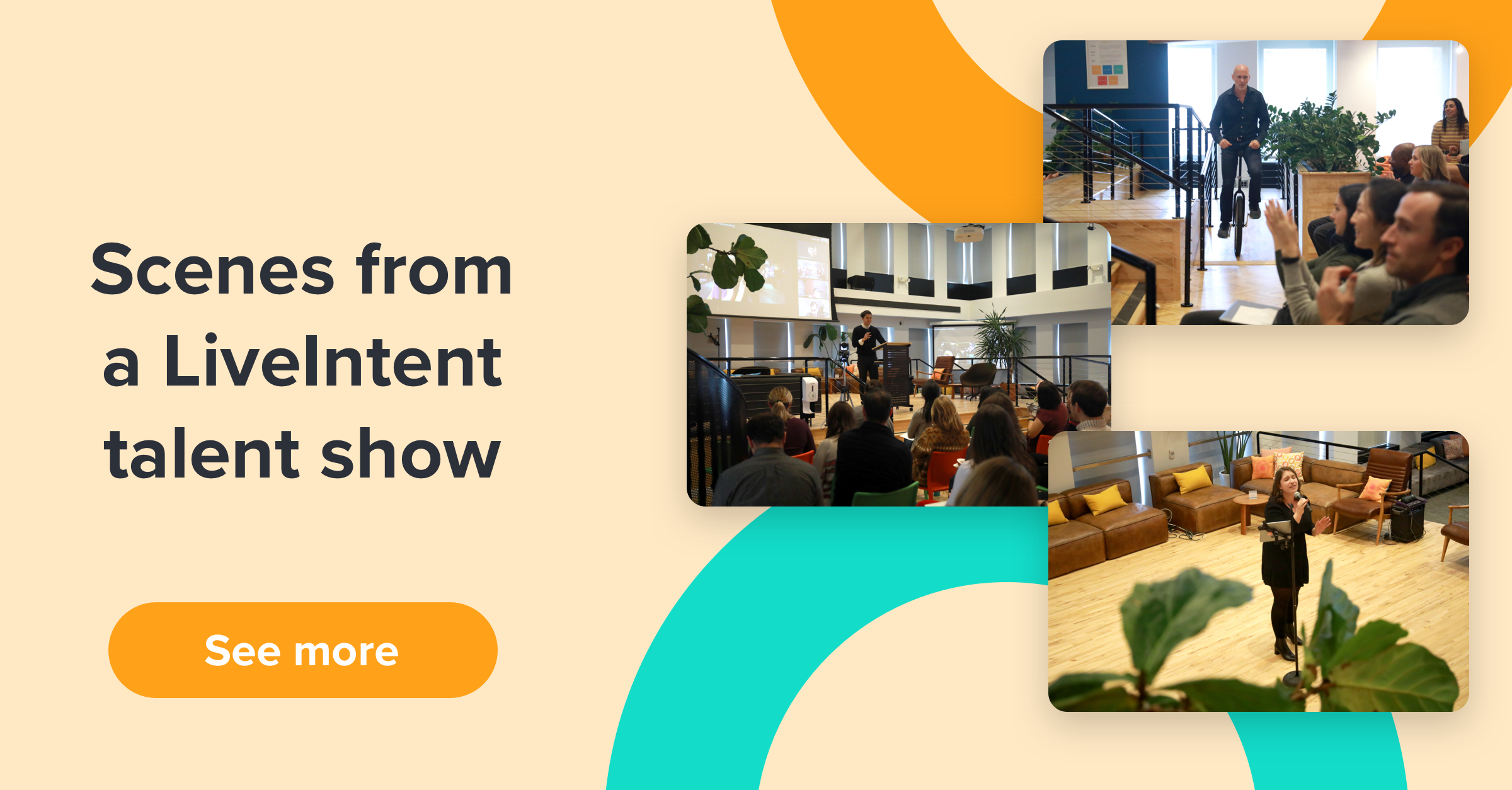 Scenes from a LiveIntent talent show

See more